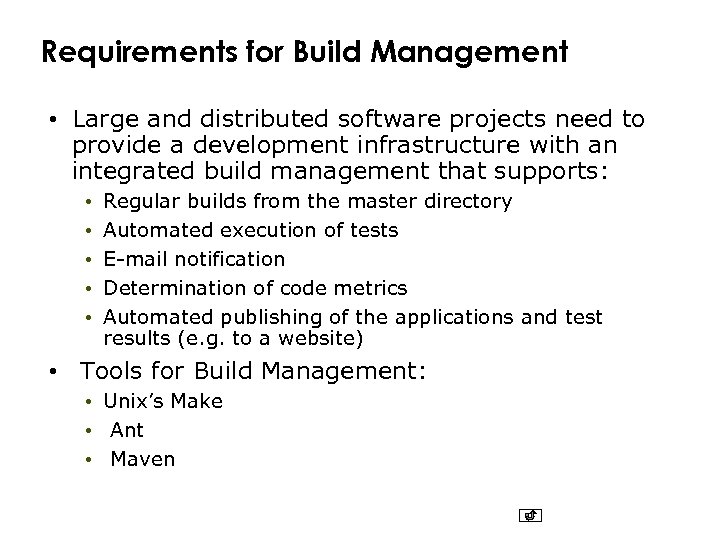 Requirements for Build Management

• Large and distributed software projects need to provide a development infrastructure with an integrated build management that supports:
  • Regular builds from the master directory
  • Automated execution of tests
  • E-mail notification
  • Determination of code metrics
  • Automated publishing of the applications and test results (e.g. to a website)

• Tools for Build Management:
  • Unix's Make
  • Ant
  • Maven